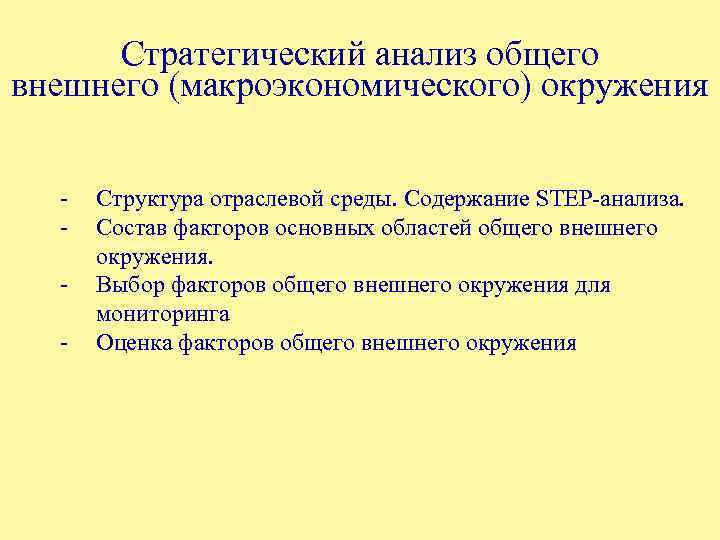 Стратегический анализ общего внешнего (макроэкономического) окружения

- Структура отраслевой среды. Содержание STEP-анализа.
- Состав факторов основных областей общего внешнего окружения.
- Выбор факторов общего внешнего окружения для мониторинга
- Оценка факторов общего внешнего окружения